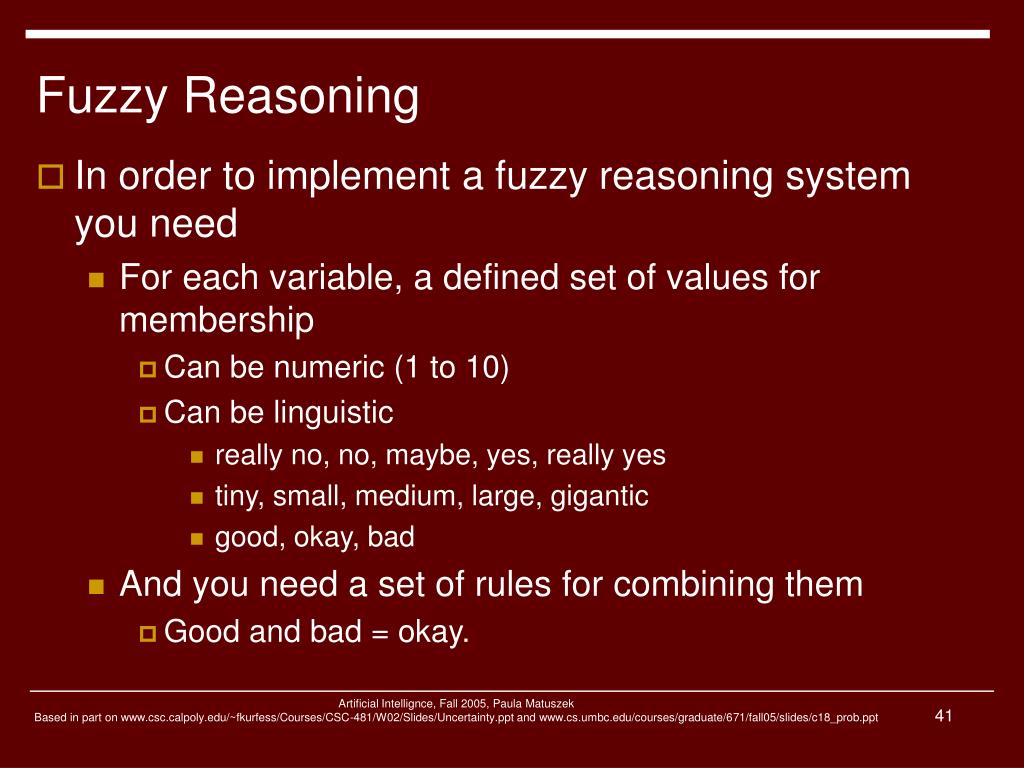 Fuzzy Reasoning

In order to implement a fuzzy reasoning system you need

For each variable, a defined set of values for membership

Can be numeric (1 to 10)

Can be linguistic

really no, no, maybe, yes, really yes

tiny, small, medium, large, gigantic

good, okay, bad

And you need a set of rules for combining them

Good and bad = okay.

Artificial Intellignce, Fall 2005, Paula Matuszek
Based in part on www.csc.calpoly.edu/~fkurfess/Courses/CSC-481/W02/Slides/Uncertainty.ppt and www.cs.umbc.edu/courses/graduate/671/fall05/slides/c18_prob.ppt

41